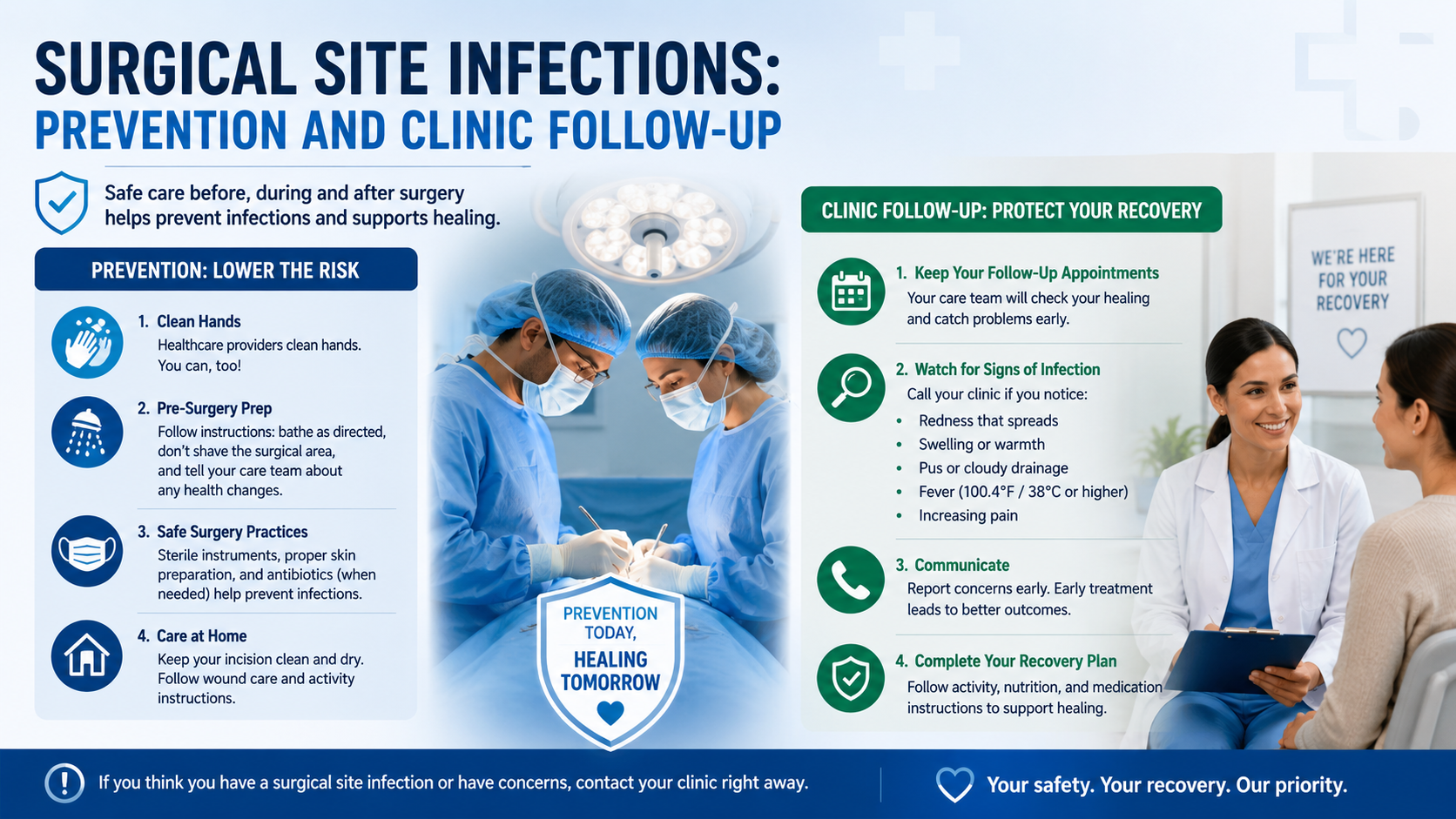 SURGICAL SITE INFECTIONS:
PREVENTION AND CLINIC FOLLOW-UP

Safe care before, during and after surgery helps prevent infections and supports healing.

PREVENTION: LOWER THE RISK

1. Clean Hands
Healthcare providers clean hands. You can, too!

2. Pre-Surgery Prep
Follow instructions: bathe as directed, don't shave the surgical area, and tell your care team about any health changes.

3. Safe Surgery Practices
Sterile instruments, proper skin preparation, and antibiotics (when needed) help prevent infections.

4. Care at Home
Keep your incision clean and dry. Follow wound care and activity instructions.

PREVENTION TODAY, HEALING TOMORROW

CLINIC FOLLOW-UP: PROTECT YOUR RECOVERY

1. Keep Your Follow-Up Appointments
Your care team will check your healing and catch problems early.

2. Watch for Signs of Infection
Call your clinic if you notice:
• Redness that spreads
• Swelling or warmth
• Pus or cloudy drainage
• Fever (100.4°F / 38°C or higher)
• Increasing pain

3. Communicate
Report concerns early. Early treatment leads to better outcomes.

4. Complete Your Recovery Plan
Follow activity, nutrition, and medication instructions to support healing.

WE'RE HERE FOR YOUR RECOVERY

If you think you have a surgical site infection or have concerns, contact your clinic right away.

Your safety. Your recovery. Our priority.